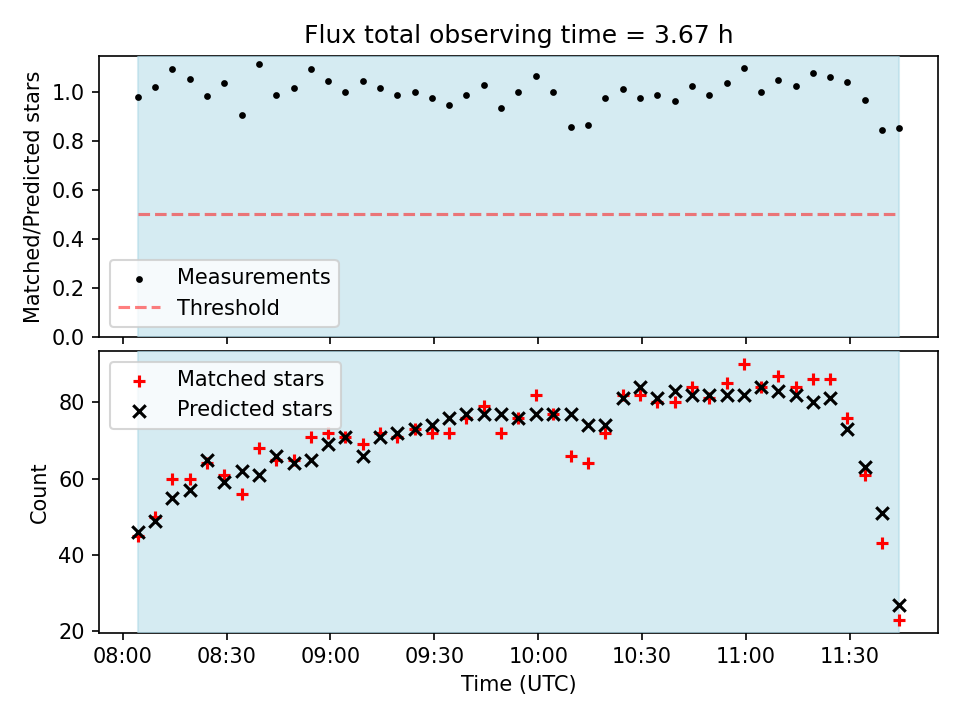 Flux total observing time = 3.67 h

Matched/Predicted stars

1.0
0.8
0.6
0.4
0.2
0.0

Measurements
Threshold

Matched stars
Predicted stars

Count

80
60
40
20

08:00
08:30
09:00
09:30
10:00
10:30
11:00
11:30

Time (UTC)